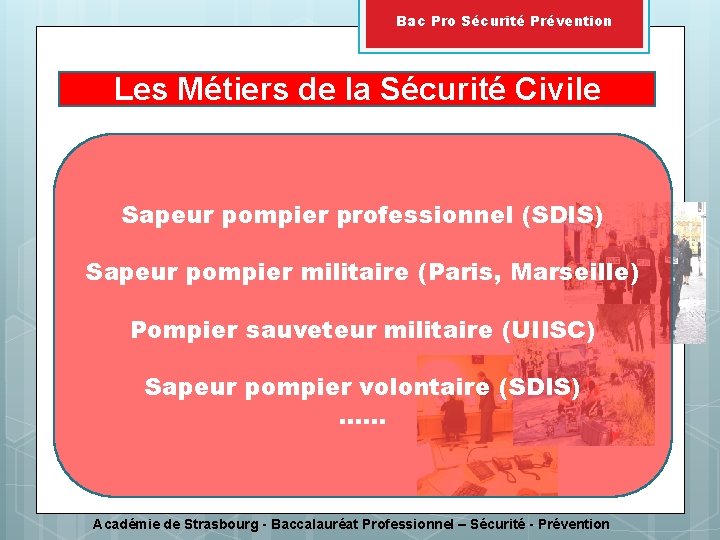 Bac Pro Sécurité Prévention

Les Métiers de la Sécurité Civile

Sapeur pompier professionnel (SDIS)

Sapeur pompier militaire (Paris, Marseille)

Pompier sauveteur militaire (UIISC)

Sapeur pompier volontaire (SDIS)

……

Académie de Strasbourg - Baccalauréat Professionnel – Sécurité - Prévention